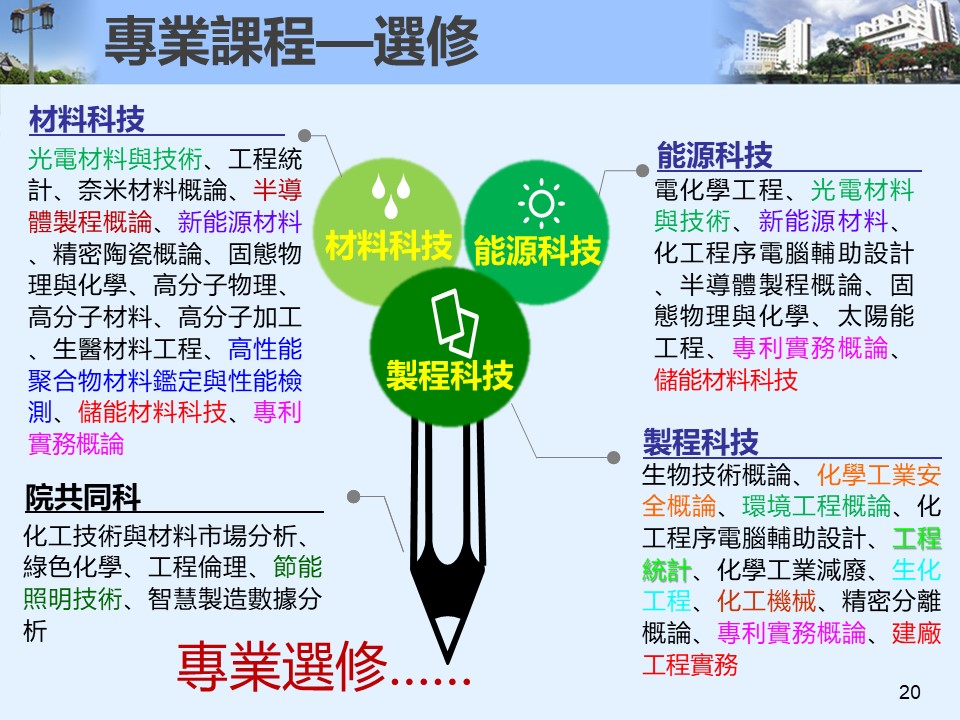 專業課程—選修

材料科技

光電材料與技術、工程統計、奈米材料概論、半導體製程概論、新能源材料、精密陶瓷概論、固態物理與化學、高分子物理、高分子材料、高分子加工、生醫材料工程、高性能聚合物材料鑑定與性能檢測、儲能材料科技、專利實務概論

院共同科

化工技術與材料市場分析、綠色化學、工程倫理、節能照明技術、智慧製造數據分析

材料科技

能源科技

製程科技

能源科技

電化學工程、光電材料與技術、新能源材料、化工程序電腦輔助設計、半導體製程概論、固態物理與化學、太陽能工程、專利實務概論、儲能材料科技

製程科技

生物技術概論、化學工業安全概論、環境工程概論、化工程序電腦輔助設計、工程統計、化學工業減廢、生化工程、化工機械、精密分離概論、專利實務概論、建廠工程實務

專業選修......

20